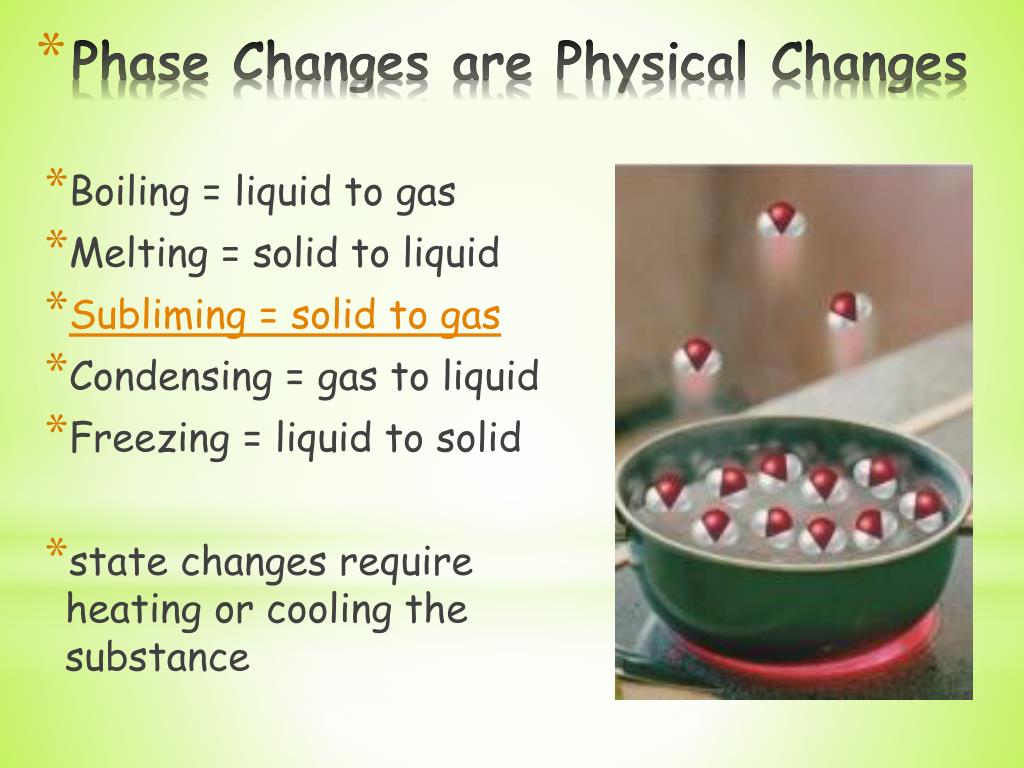 *Phase Changes are Physical Changes

*Boiling = liquid to gas
*Melting = solid to liquid
*Subliming = solid to gas
*Condensing = gas to liquid
*Freezing = liquid to solid

*state changes require heating or cooling the substance